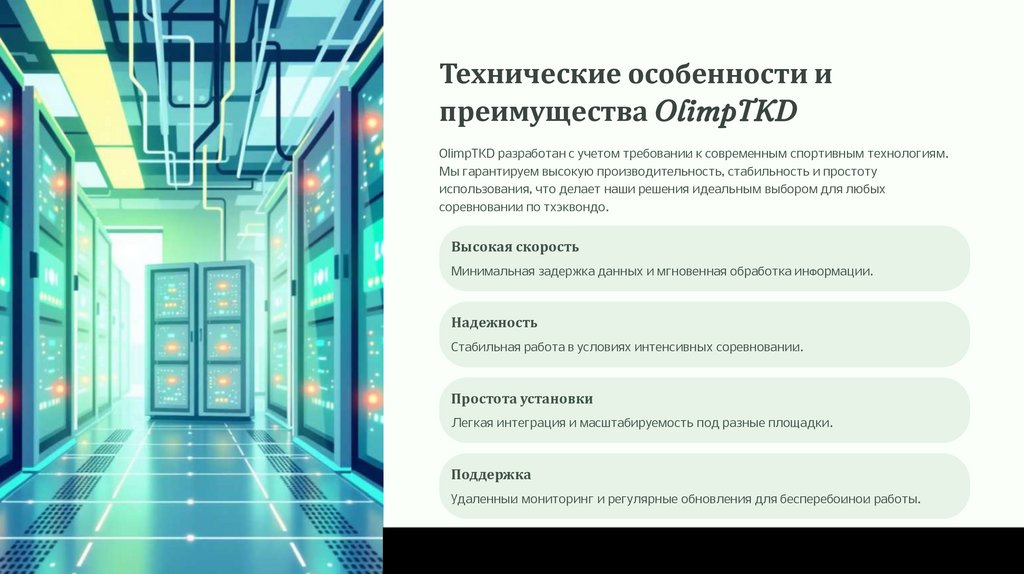 Технические особенности и преимущества OlimpTKD

OlimpTKD разработан с учетом требовании к современным спортивным технологиям. Мы гарантируем высокую производительность, стабильность и простоту использования, что делает наши решения идеальным выбором для любых соревновании по тхэквондо.

Высокая скорость

Минимальная задержка данных и мгновенная обработка информации.

Надежность

Стабильная работа в условиях интенсивных соревновании.

Простота установки

Легкая интеграция и масштабируемость под разные площадки.

Поддержка

Удаленныи мониторинг и регулярные обновления для бесперебоинои работы.